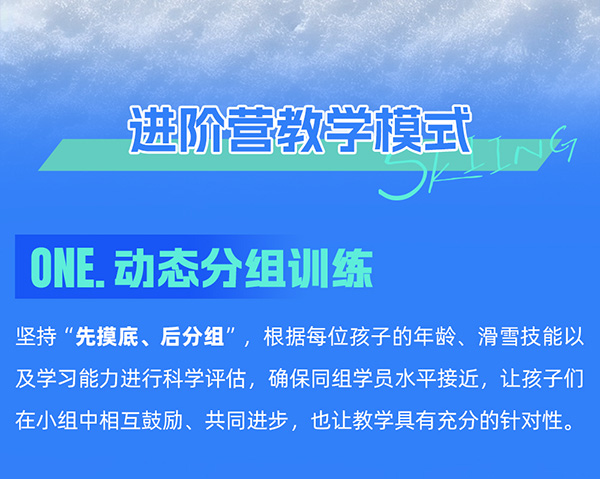 进阶营教学模式

SKIING

ONE. 动态分组训练

坚持“先摸底、后分组”，根据每位孩子的年龄、滑雪技能以及学习能力进行科学评估，确保同组学员水平接近，让孩子们在小组中相互鼓励、共同进步，也让教学具有充分的针对性。